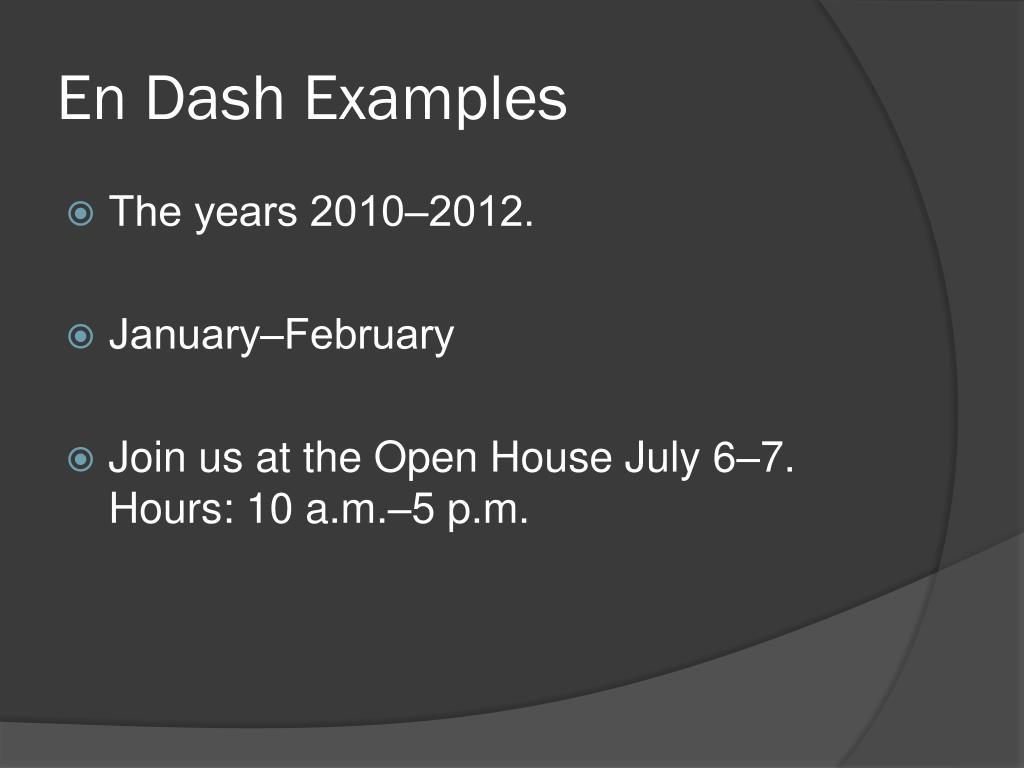 En Dash Examples

The years 2010–2012.

January–February

Join us at the Open House July 6–7. Hours: 10 a.m.–5 p.m.